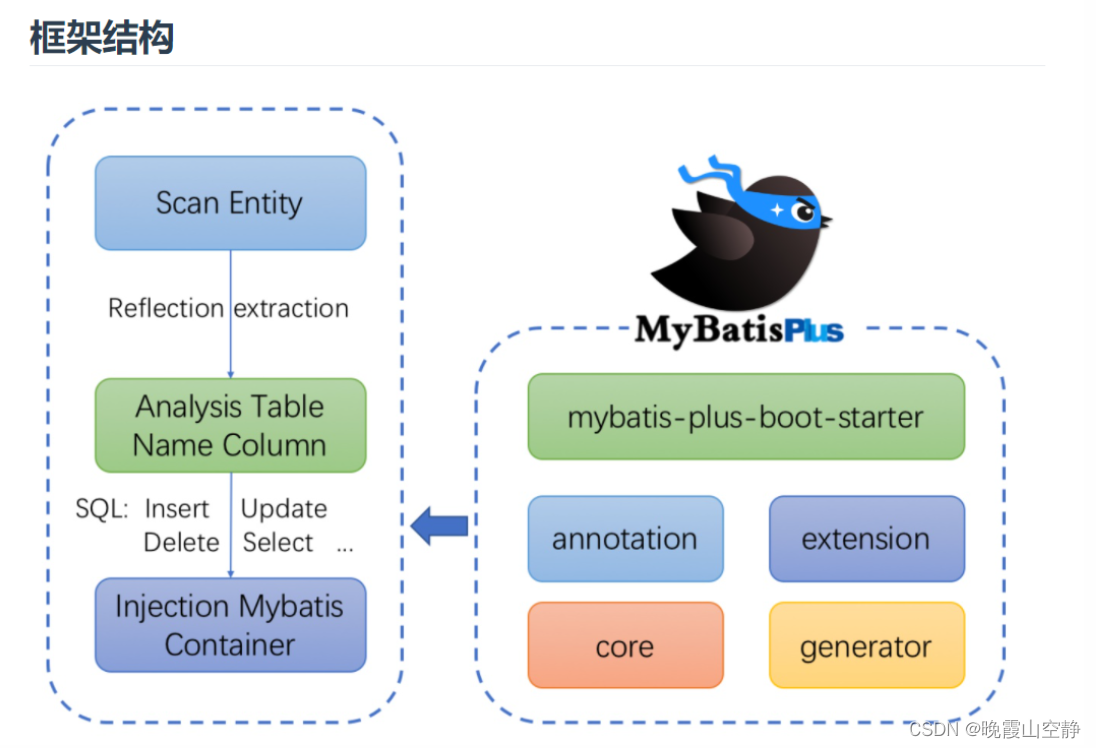 框架结构

Scan Entity

Reflection extraction

Analysis Table Name Column

SQL: Insert Update Delete Select ...

Injection Mybatis Container

MyBatisPlus

mybatis-plus-boot-starter

annotation

extension

core

generator

CSDN @晚霞山空静